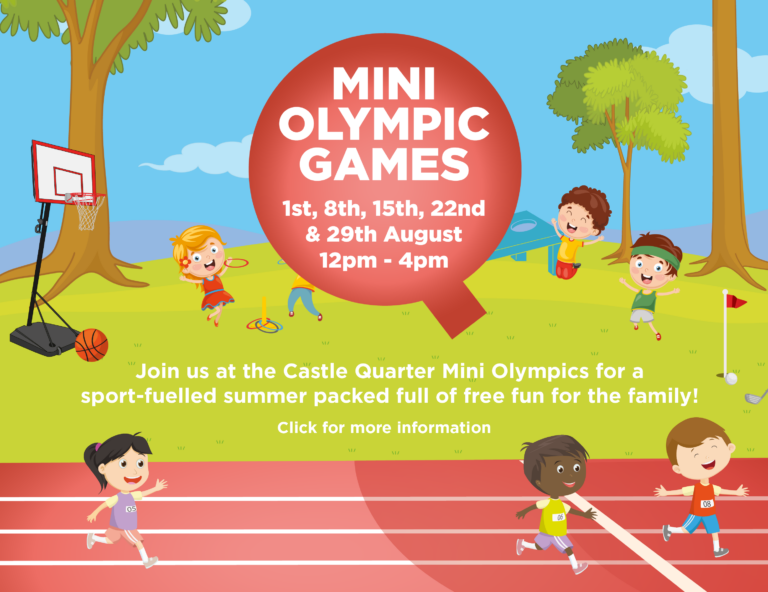 MINI OLYMPIC GAMES

1st, 8th, 15th, 22nd & 29th August
12pm - 4pm

Join us at the Castle Quarter Mini Olympics for a sport-fuelled summer packed full of free fun for the family!

Click for more information

05

06

08